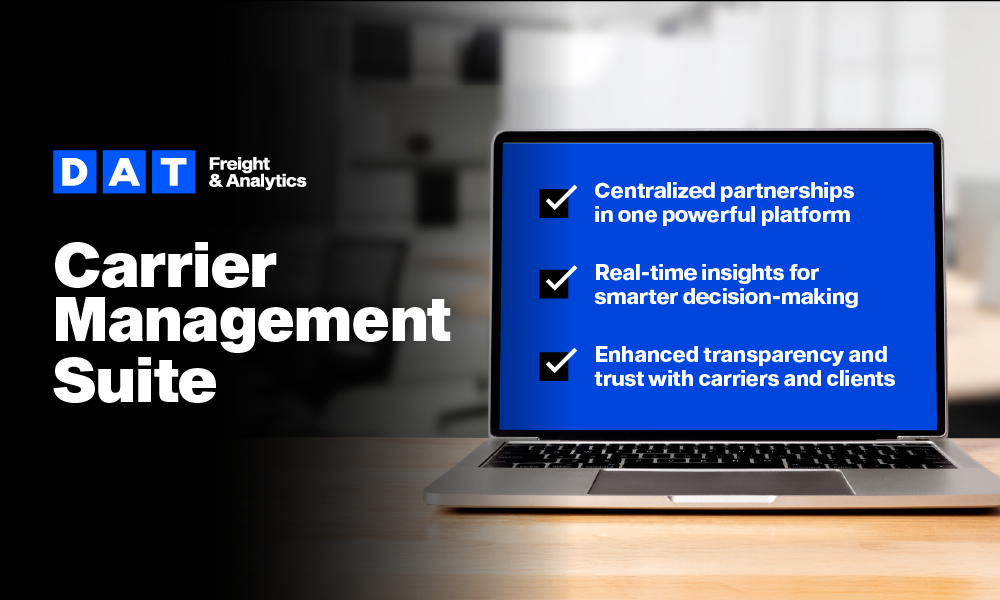 DAT Freight & Analytics

Carrier Management Suite

Centralized partnerships in one powerful platform

Real-time insights for smarter decision-making

Enhanced transparency and trust with carriers and clients